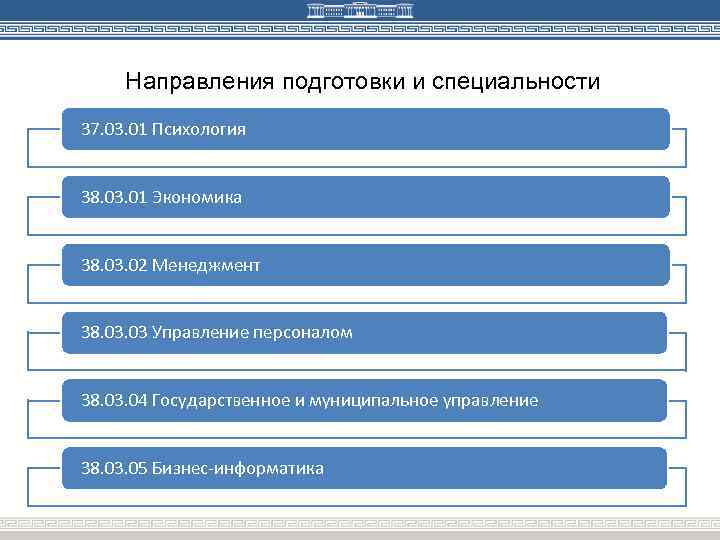 Направления подготовки и специальности

37.03.01 Психология

38.03.01 Экономика

38.03.02 Менеджмент

38.03.03 Управление персоналом

38.03.04 Государственное и муниципальное управление

38.03.05 Бизнес-информатика